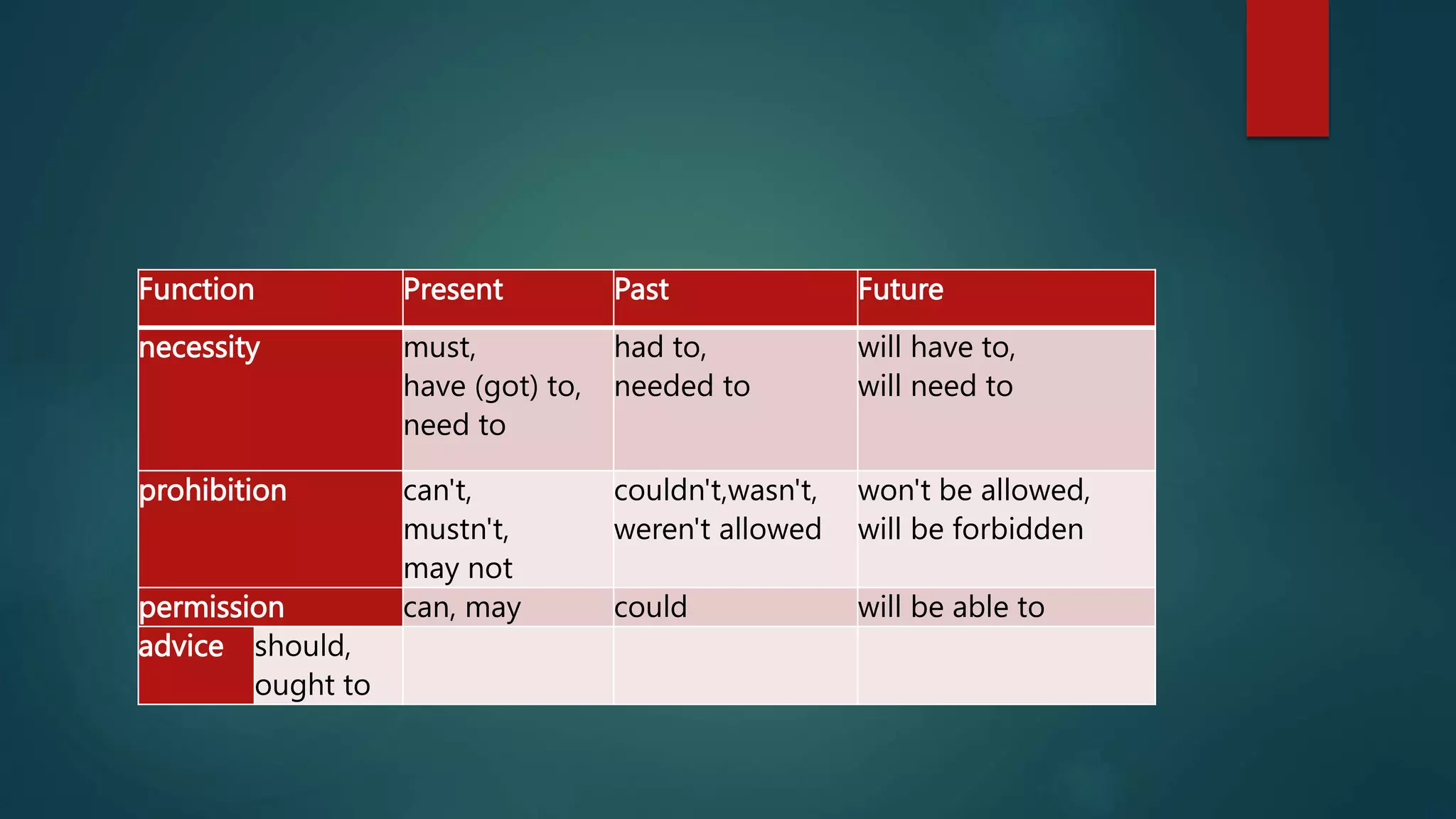 | Function | Present | Past | Future |
|---|---|---|---|
| necessity | must, have (got) to, need to | had to, needed to | will have to, will need to |
| prohibition | can't, mustn't, may not | couldn't,wasn't, weren't allowed | won't be allowed, will be forbidden |
| permission | can, may | could | will be able to |
| advice should, ought to | | | |